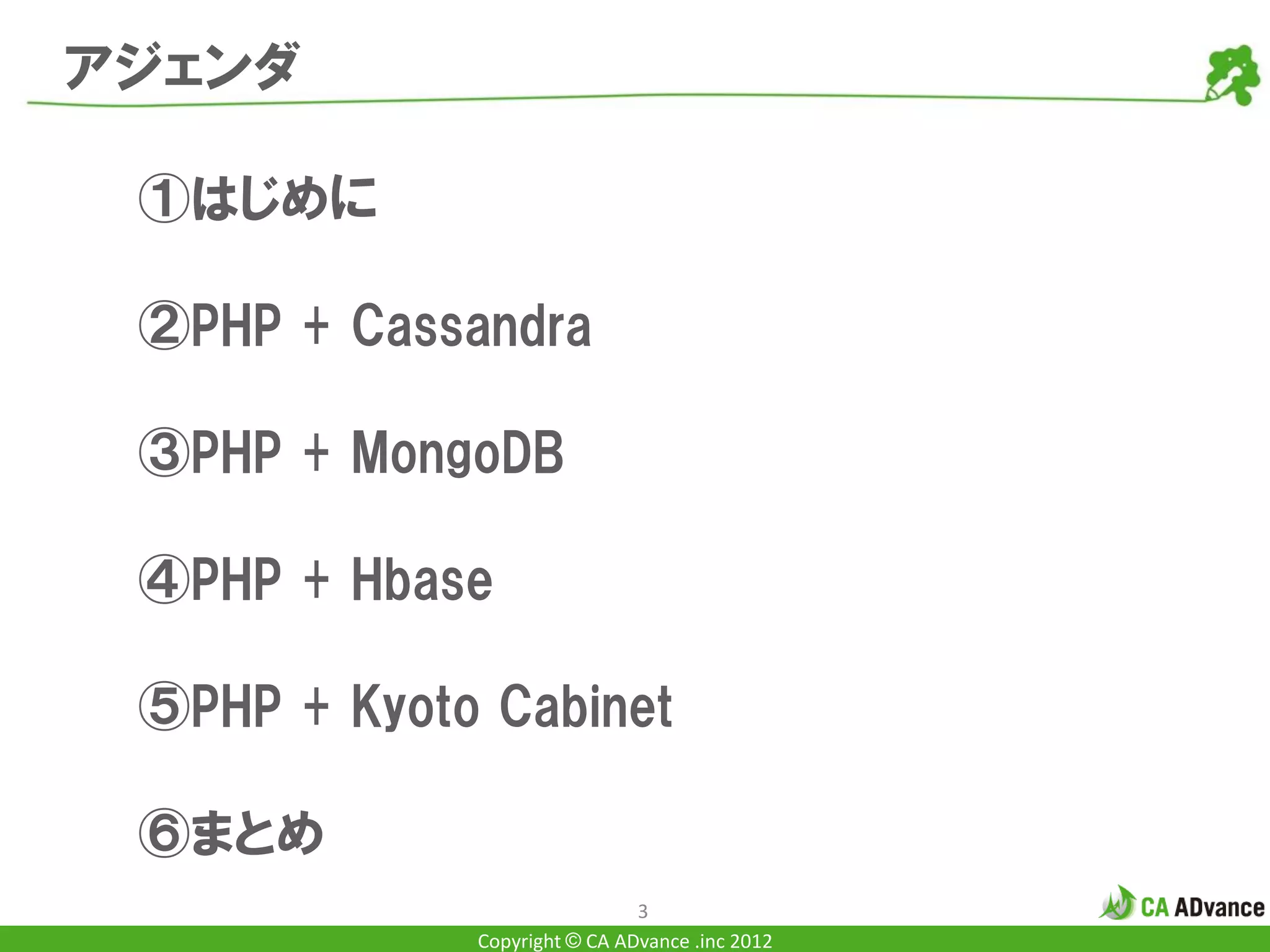 アジェンダ

①はじめに

②PHP + Cassandra

③PHP + MongoDB

④PHP + Hbase

⑤PHP + Kyoto Cabinet

⑥まとめ

3

CA ADvance

Copyright © CA ADvance .inc 2012